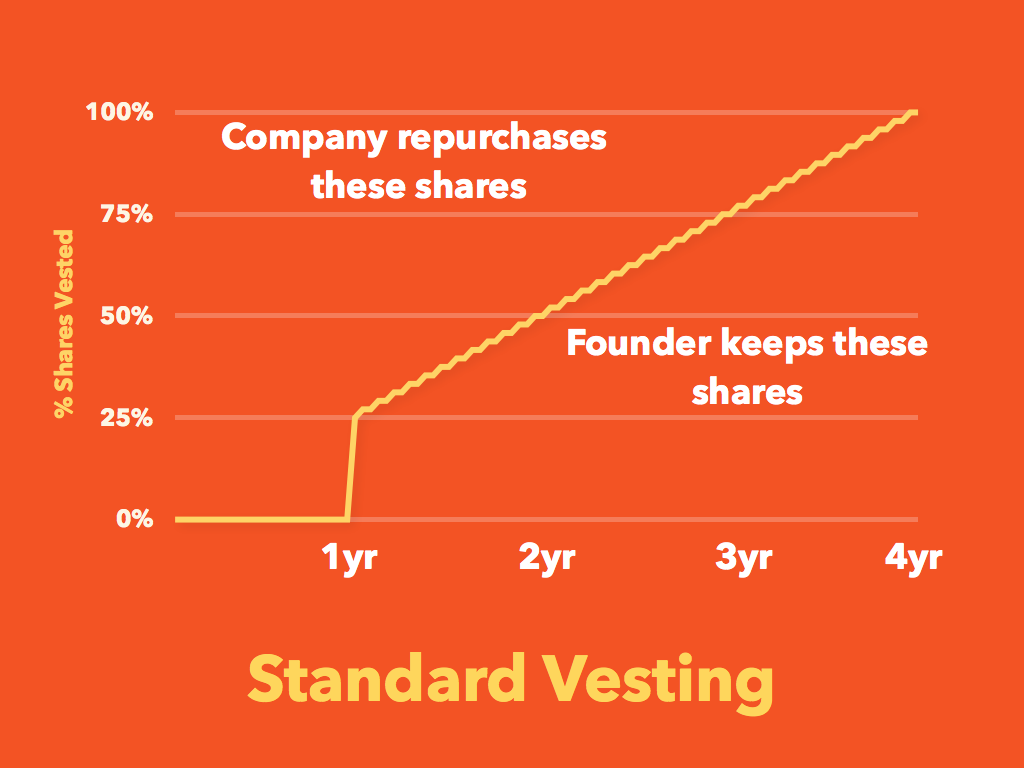 % Shares Vested

100%

75%

50%

25%

0%

Company repurchases these shares

Founder keeps these shares

1yr

2yr

3yr

4yr

Standard Vesting